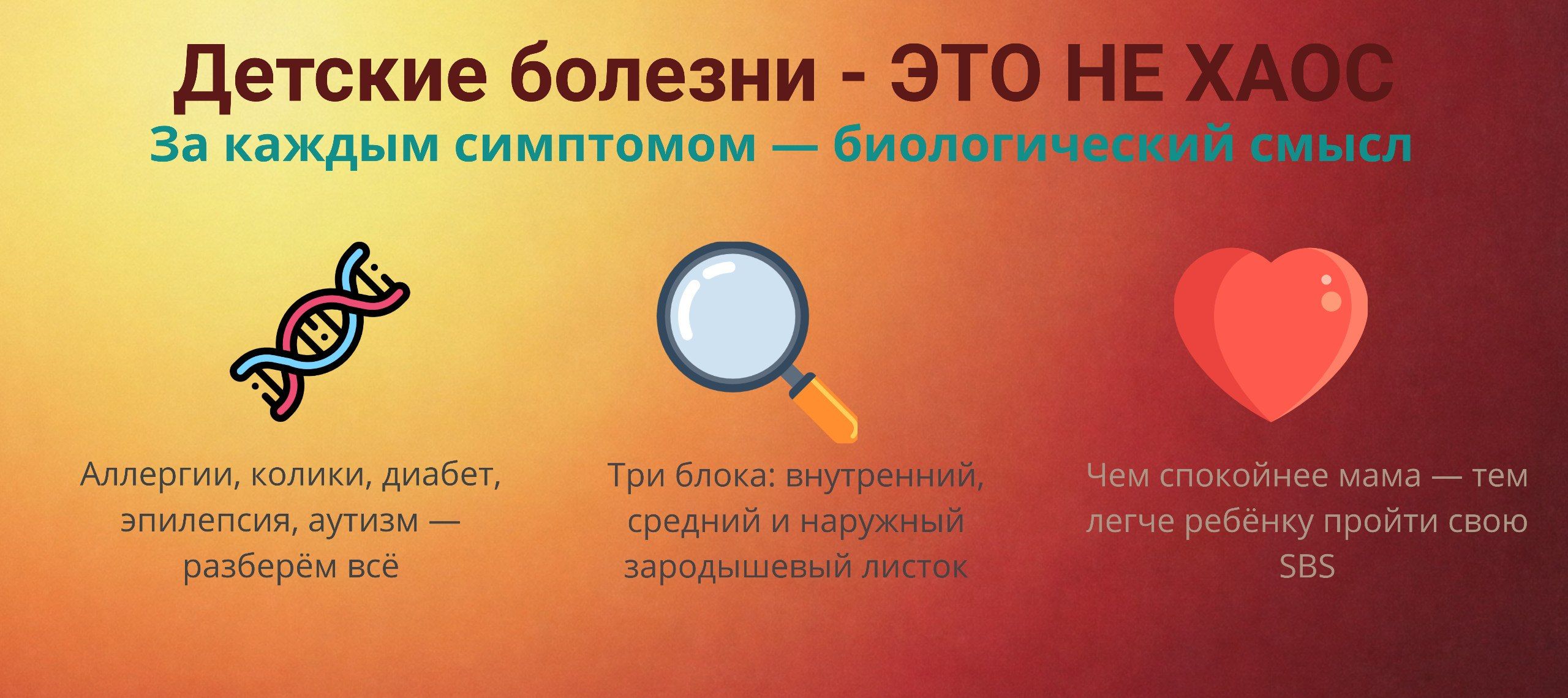 Детские болезни - ЭТО НЕ ХАОС
За каждым симптомом — биологический смысл

Аллергии, колики, диабет, эпилепсия, аутизм — разберём всё

Три блока: внутренний, средний и наружный зародышевый листок

Чем спокойнее мама — тем легче ребёнку пройти свою SBS